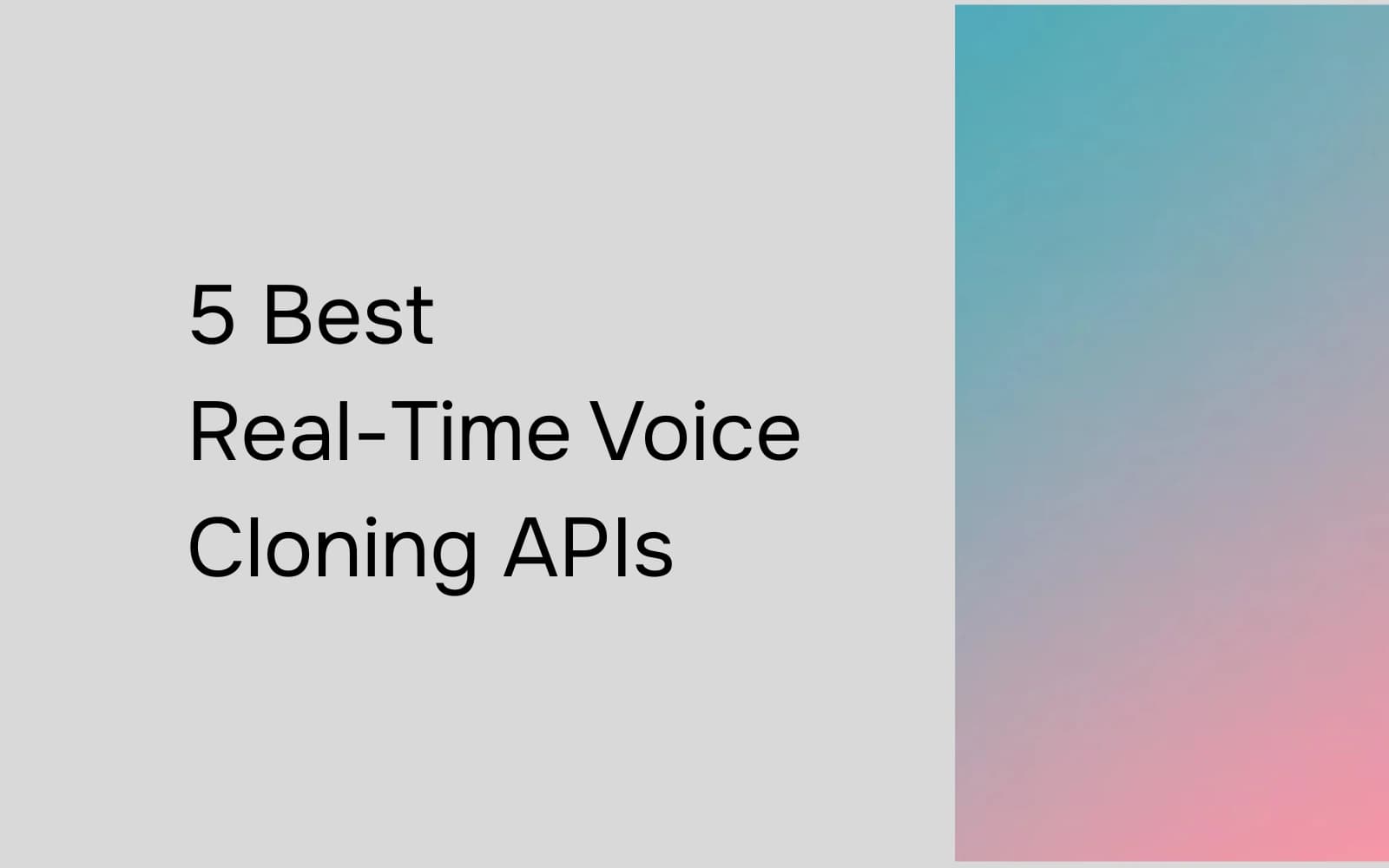 5 Best
Real-Time Voice
Cloning APIs